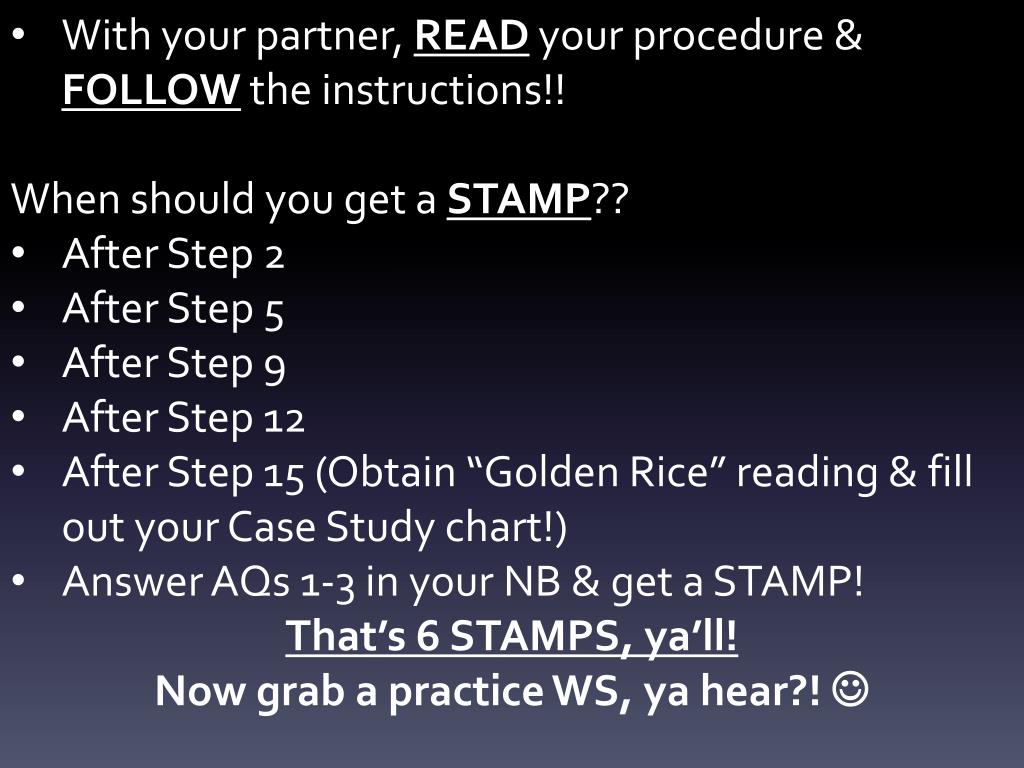 • With your partner, READ your procedure & FOLLOW the instructions!!

When should you get a STAMP??
• After Step 2
• After Step 5
• After Step 9
• After Step 12
• After Step 15 (Obtain “Golden Rice” reading & fill out your Case Study chart!)
• Answer AQs 1-3 in your NB & get a STAMP!

That’s 6 STAMPS, ya’ll!
Now grab a practice WS, ya hear?! ☺